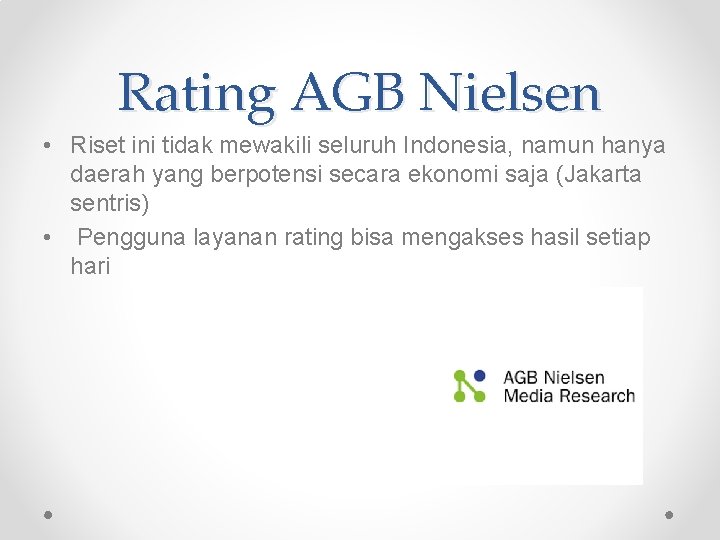 Rating AGB Nielsen

• Riset ini tidak mewakili seluruh Indonesia, namun hanya daerah yang berpotensi secara ekonomi saja (Jakarta sentris)
• Pengguna layanan rating bisa mengakses hasil setiap hari

AGB Nielsen
Media Research